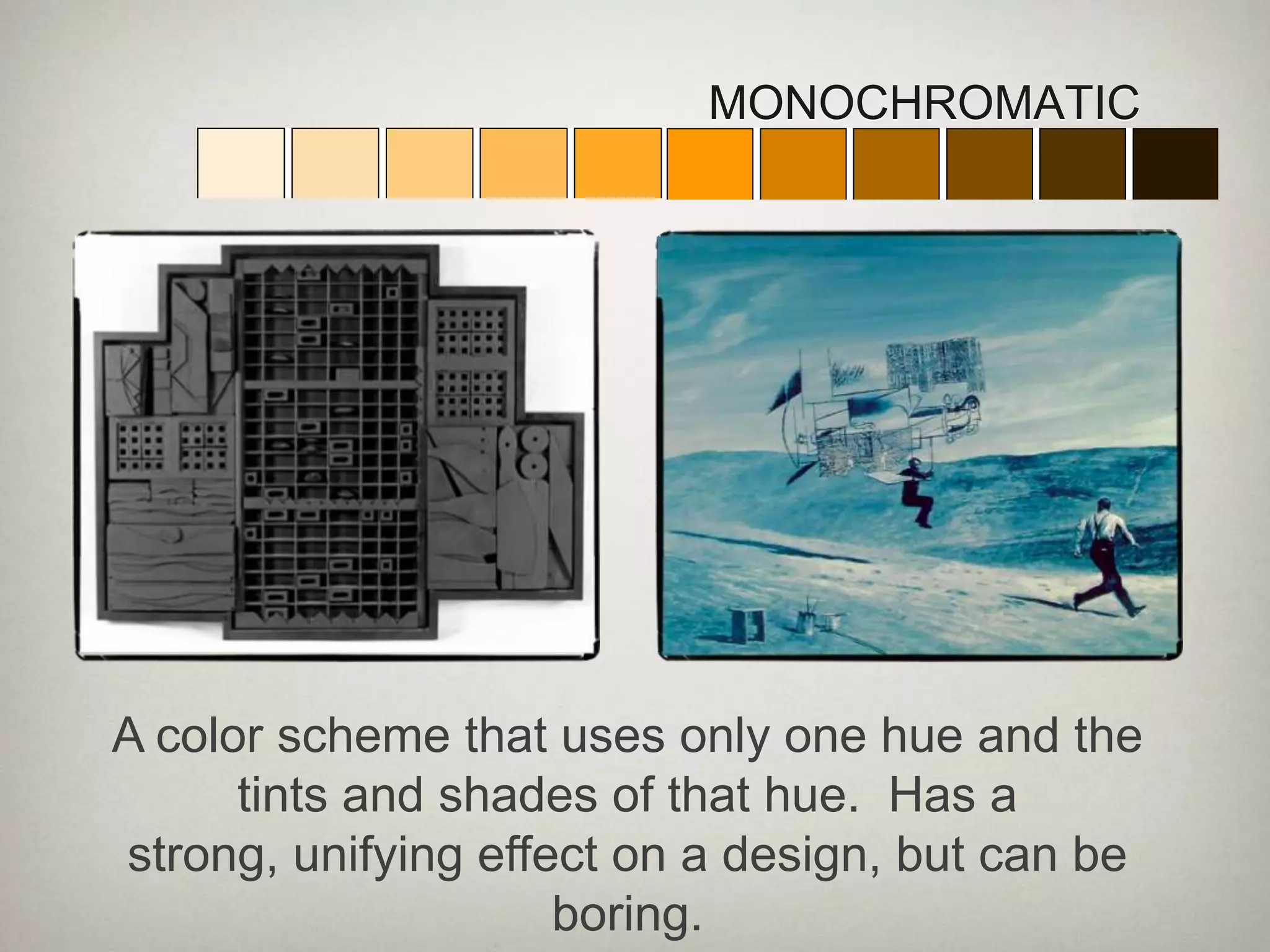 MONOCHROMATIC

A color scheme that uses only one hue and the tints and shades of that hue. Has a strong, unifying effect on a design, but can be boring.